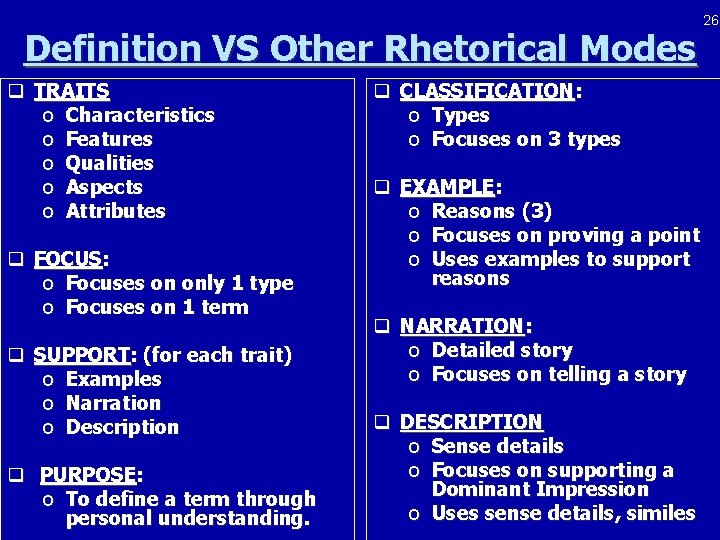 26

Definition VS Other Rhetorical Modes

❑ TRAITS
o Characteristics
o Features
o Qualities
o Aspects
o Attributes

❑ FOCUS:
o Focuses on only 1 type
o Focuses on 1 term

❑ SUPPORT: (for each trait)
o Examples
o Narration
o Description

❑ PURPOSE:
o To define a term through personal understanding.

❑ CLASSIFICATION:
o Types
o Focuses on 3 types

❑ EXAMPLE:
o Reasons (3)
o Focuses on proving a point
o Uses examples to support reasons

❑ NARRATION:
o Detailed story
o Focuses on telling a story

❑ DESCRIPTION
o Sense details
o Focuses on supporting a Dominant Impression
o Uses sense details, similes